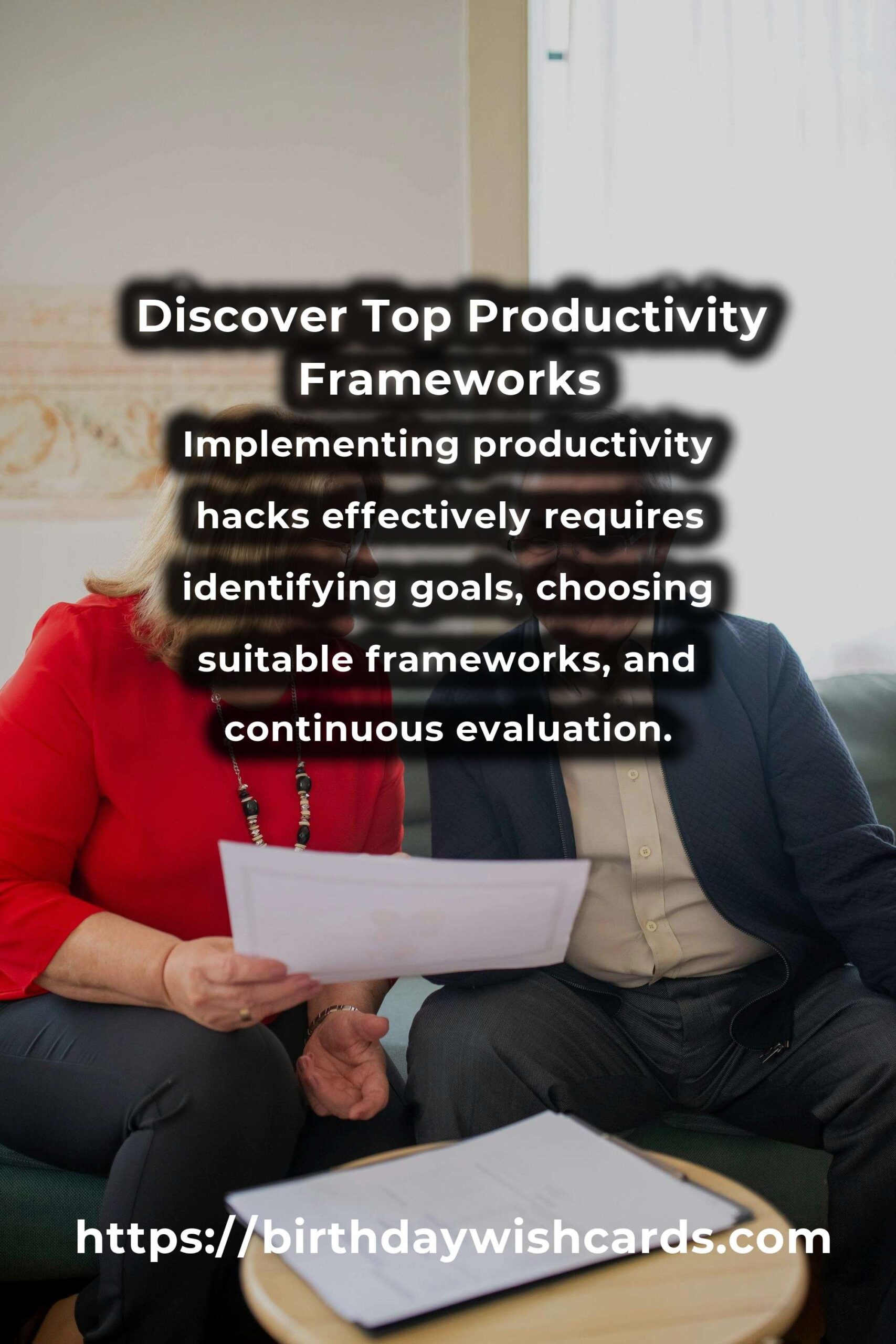 Discover Top Productivity Frameworks

Implementing productivity hacks effectively requires identifying goals, choosing suitable frameworks, and continuous evaluation.

https://birthdaywishcards.com